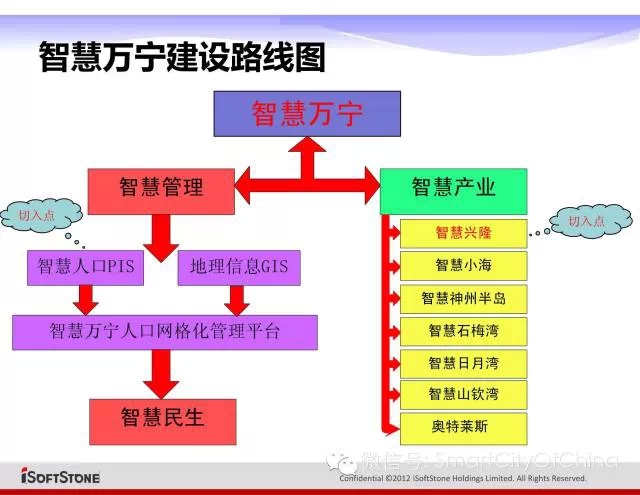 智慧万宁建设路线图

智慧万宁

智慧管理

智慧产业

切入点

切入点

智慧人口PIS

地理信息GIS

智慧万宁人口网格化管理平台

智慧民生

智慧兴隆

智慧小海

智慧神州半岛

智慧石梅湾

智慧日月湾

智慧山钦湾

奥特莱斯

微信号: SmartCityOfChina

iSOFTSTONE

Confidential ©2012 iSoftStone Holdings Limited. All Rights Reserved.